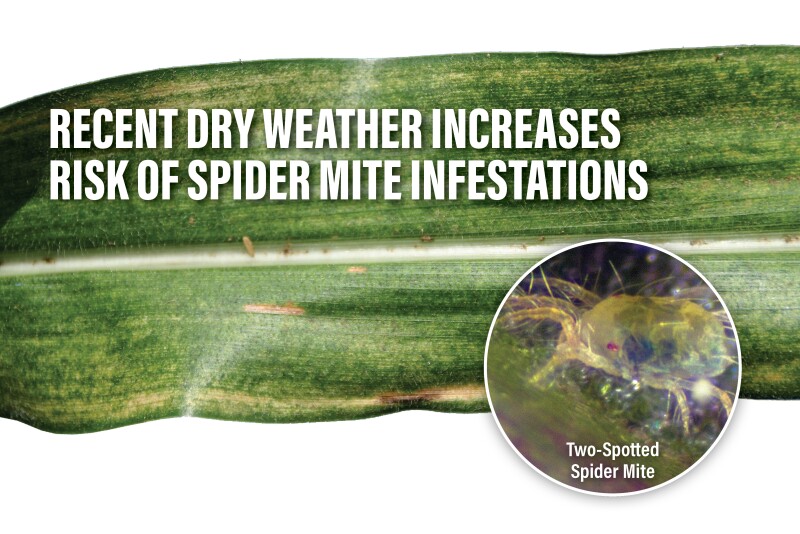 RECENT DRY WEATHER INCREASES RISK OF SPIDER MITE INFESTATIONS

Two-Spotted Spider Mite